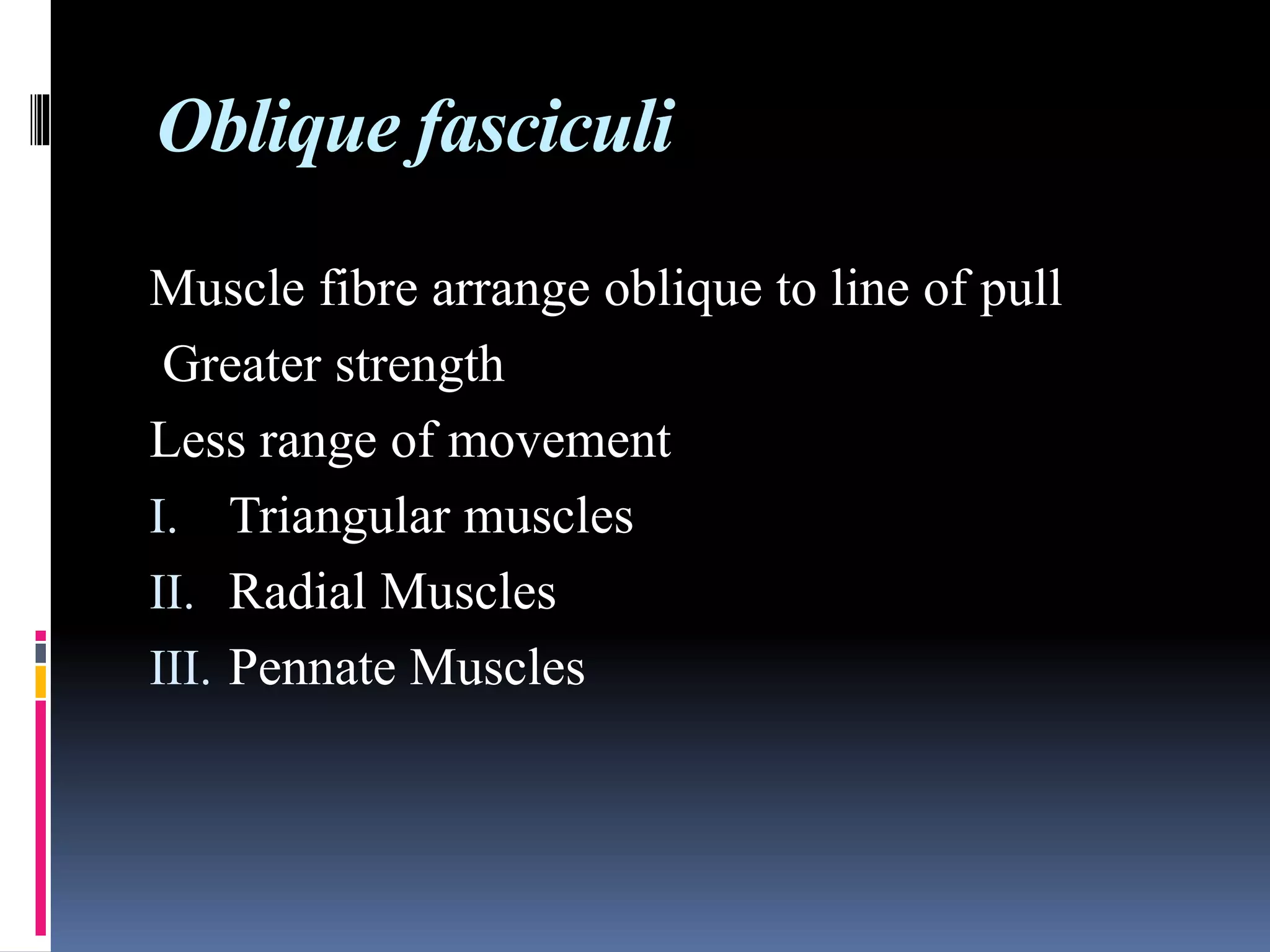 Oblique fasciculi

Muscle fibre arrange oblique to line of pull

Greater strength

Less range of movement

I. Triangular muscles

II. Radial Muscles

III. Pennate Muscles